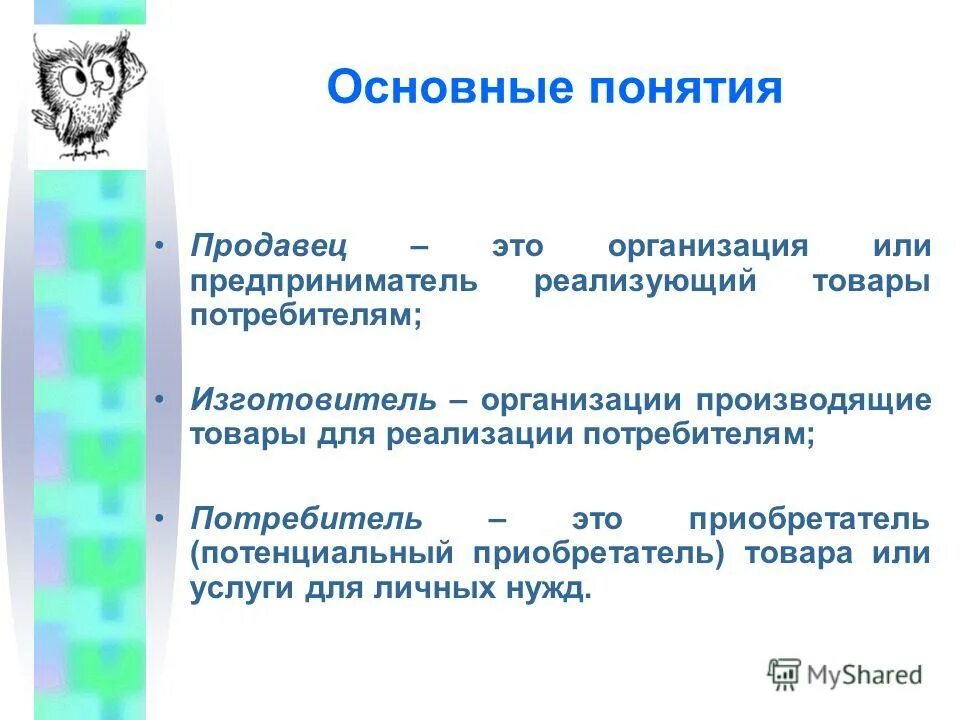 Основные понятия

• Продавец – это организация или предприниматель реализующий товары потребителям;

• Изготовитель – организации производящие товары для реализации потребителям;

• Потребитель – это приобретатель (потенциальный приобретатель) товара или услуги для личных нужд.

MyShared